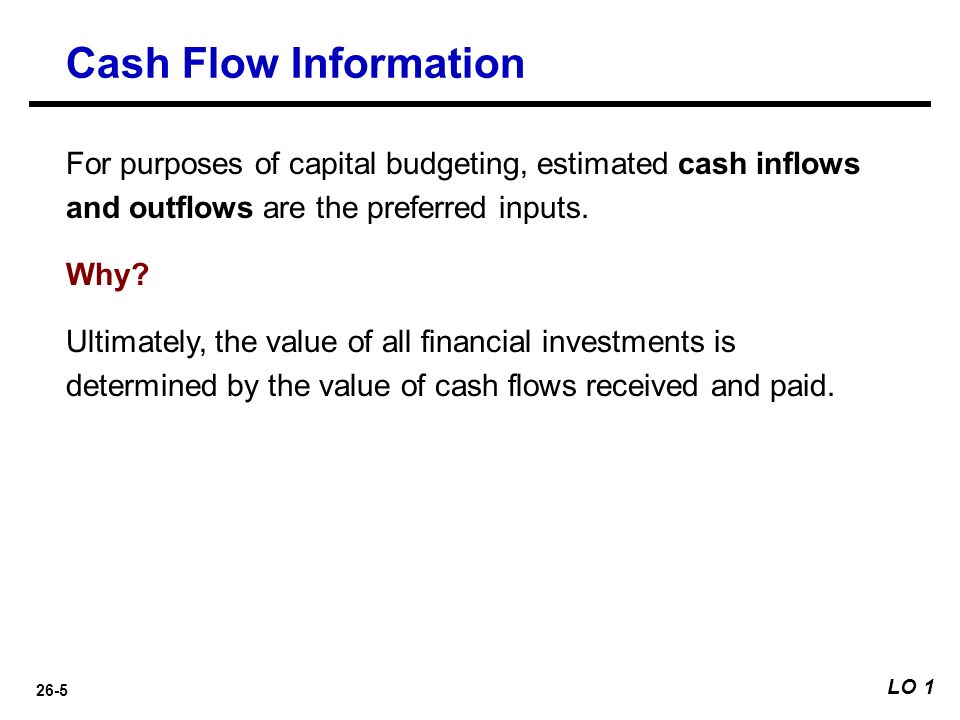 Cash Flow Information

For purposes of capital budgeting, estimated cash inflows and outflows are the preferred inputs.

Why?

Ultimately, the value of all financial investments is determined by the value of cash flows received and paid.

26-5

LO 1